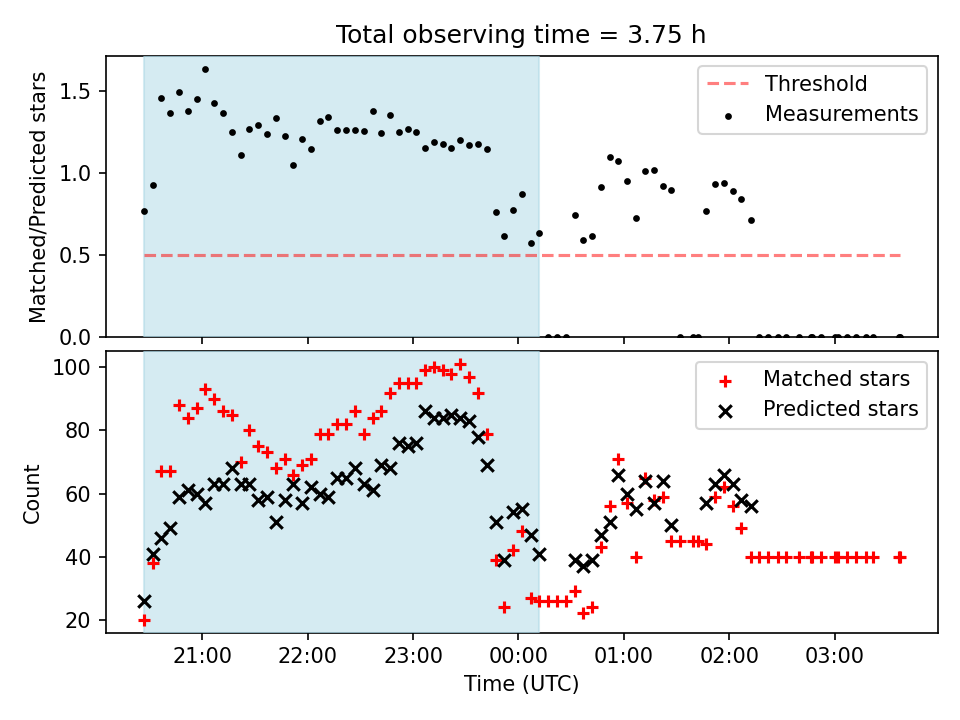 Total observing time = 3.75 h

Matched/Predicted stars

1.5
1.0
0.5
0.0

Threshold
Measurements

Count

100
80
60
40
20

Matched stars
Predicted stars

21:00
22:00
23:00
00:00
01:00
02:00
03:00

Time (UTC)